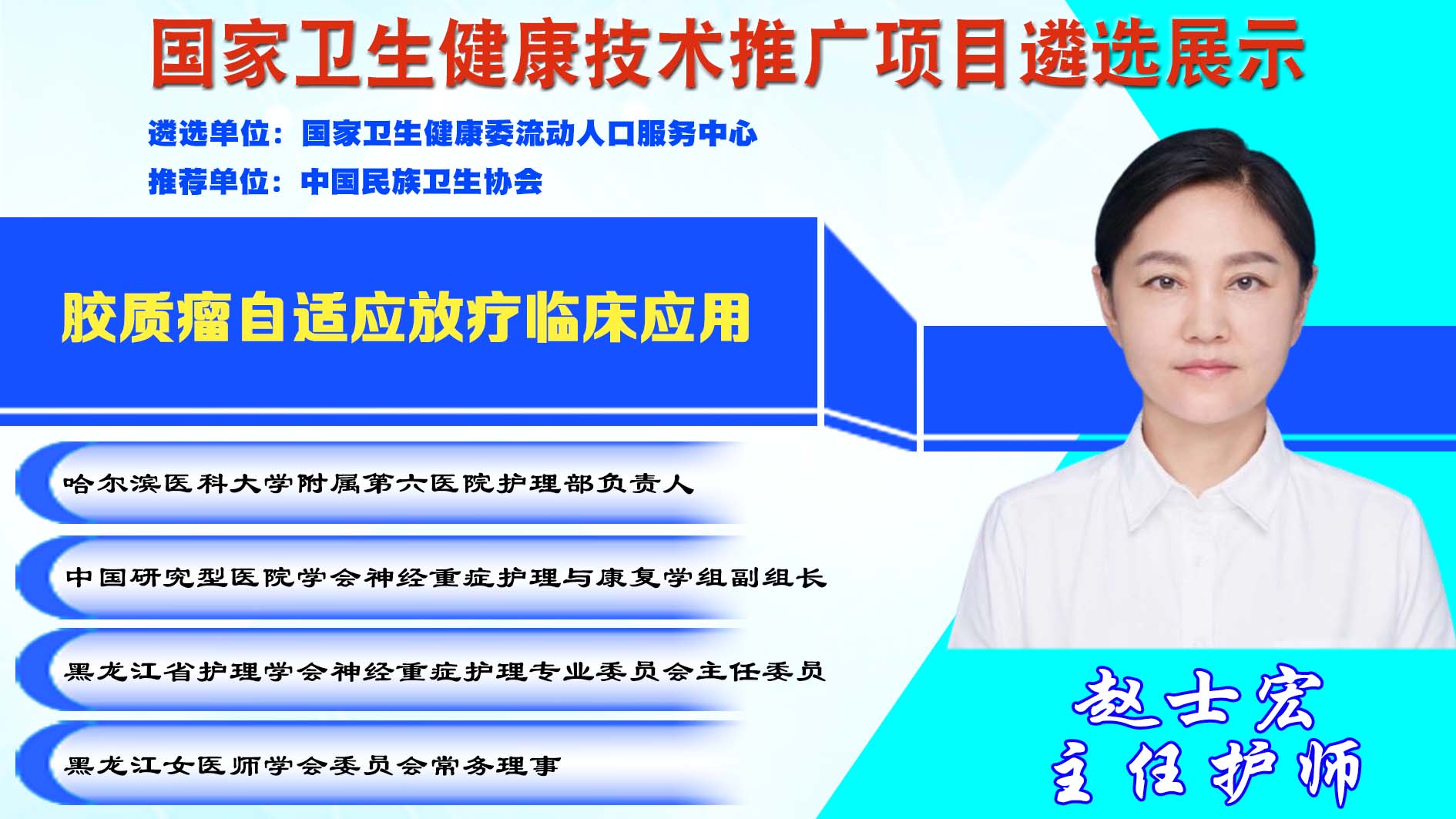 国家卫生健康技术推广项目遴选展示

遴选单位：国家卫生健康委流动人口服务中心
推荐单位：中国民族卫生协会

胶质瘤自适应放疗临床应用

哈尔滨医科大学附属第六医院护理部负责人

中国研究型医院学会神经重症护理与康复学组副组长

黑龙江省护理学会神经重症护理专业委员会主任委员

黑龙江女医师学会委员会常务理事

赵士宏
主任护师